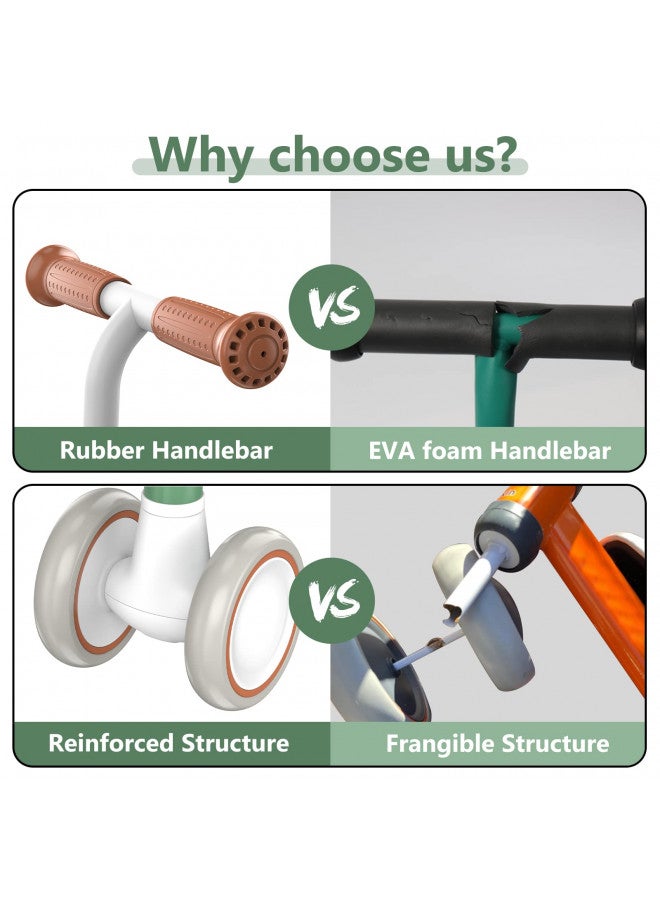 Why choose us?

VS

Rubber Handlebar

EVA foam Handlebar

VS

Reinforced Structure

Frangible Structure